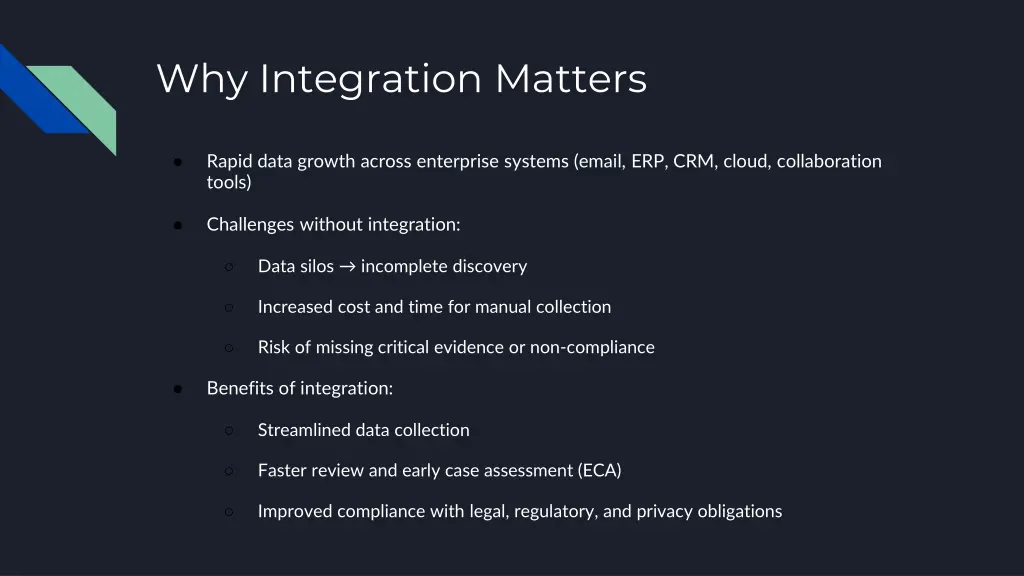 Why Integration Matters

● Rapid data growth across enterprise systems (email, ERP, CRM, cloud, collaboration tools)

● Challenges without integration:

○ Data silos → incomplete discovery

○ Increased cost and time for manual collection

○ Risk of missing critical evidence or non-compliance

● Benefits of integration:

○ Streamlined data collection

○ Faster review and early case assessment (ECA)

○ Improved compliance with legal, regulatory, and privacy obligations